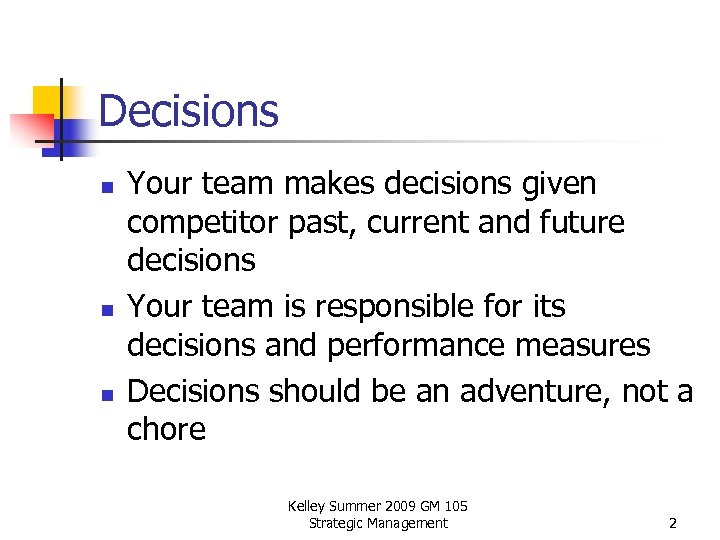 Decisions

- Your team makes decisions given competitor past, current and future decisions
- Your team is responsible for its decisions and performance measures
- Decisions should be an adventure, not a chore

Kelley Summer 2009 GM 105 Strategic Management

2